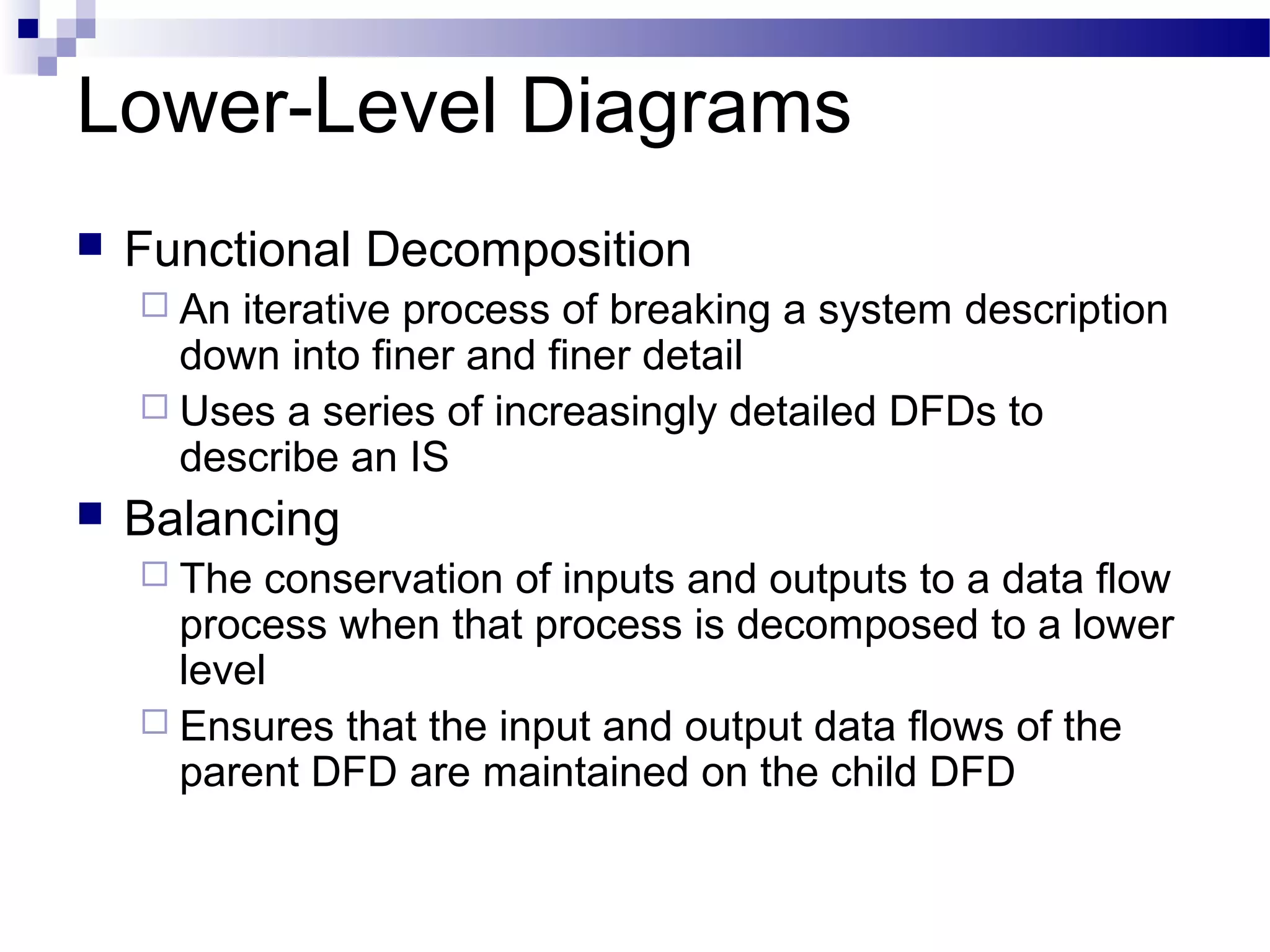 Lower-Level Diagrams

■ Functional Decomposition

□ An iterative process of breaking a system description down into finer and finer detail

□ Uses a series of increasingly detailed DFDs to describe an IS

■ Balancing

□ The conservation of inputs and outputs to a data flow process when that process is decomposed to a lower level

□ Ensures that the input and output data flows of the parent DFD are maintained on the child DFD